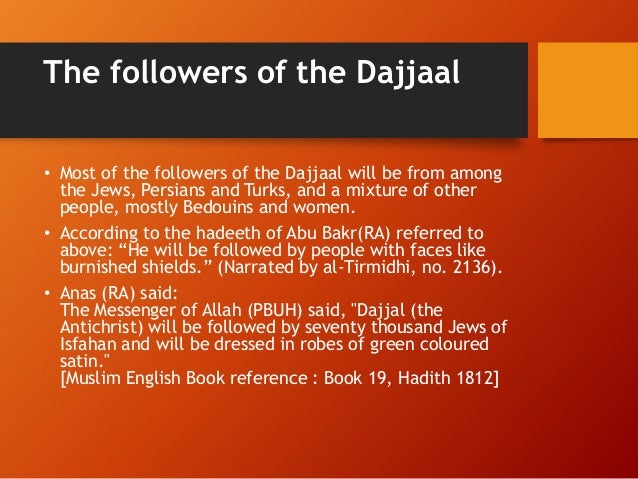 The followers of the Dajjaal

• Most of the followers of the Dajjaal will be from among the Jews, Persians and Turks, and a mixture of other people, mostly Bedouins and women.

• According to the hadeeth of Abu Bakr(RA) referred to above: “He will be followed by people with faces like burnished shields.” (Narrated by al-Tirmidhi, no. 2136).

• Anas (RA) said:
The Messenger of Allah (PBUH) said, "Dajjal (the Antichrist) will be followed by seventy thousand Jews of Isfahan and will be dressed in robes of green coloured satin."
[Muslim English Book reference : Book 19, Hadith 1812]